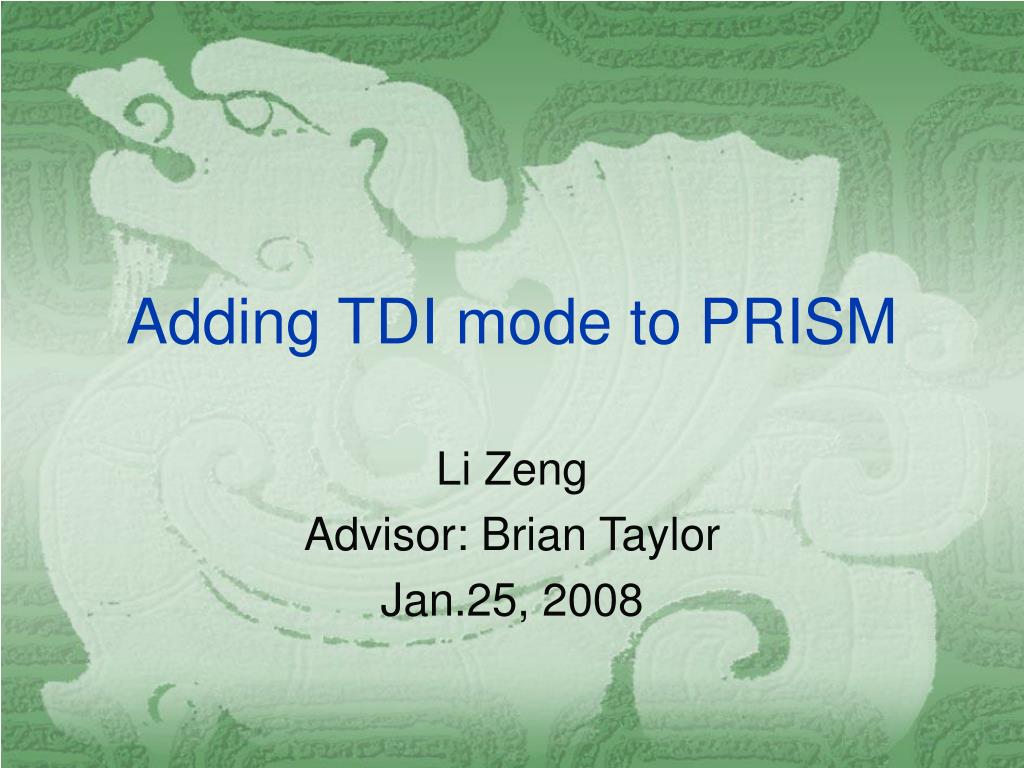 Adding TDI mode to PRISM

Li Zeng
Advisor: Brian Taylor
Jan.25, 2008